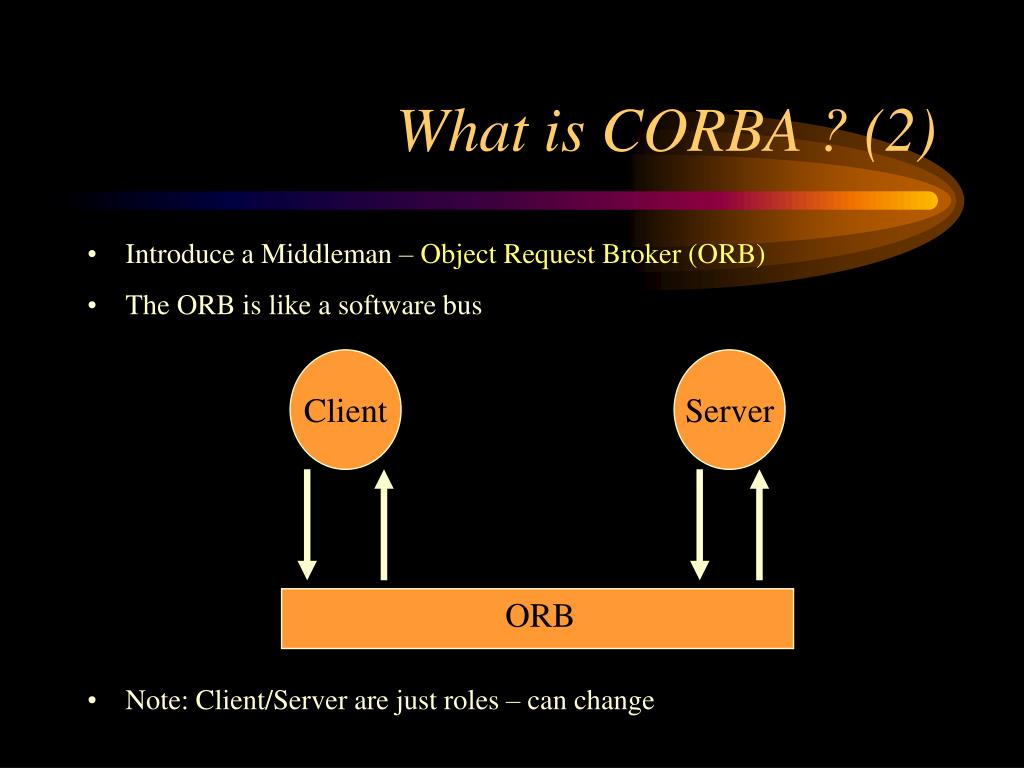 What is CORBA ? (2)

• Introduce a Middleman – Object Request Broker (ORB)

• The ORB is like a software bus

Client

Server

ORB

• Note: Client/Server are just roles – can change